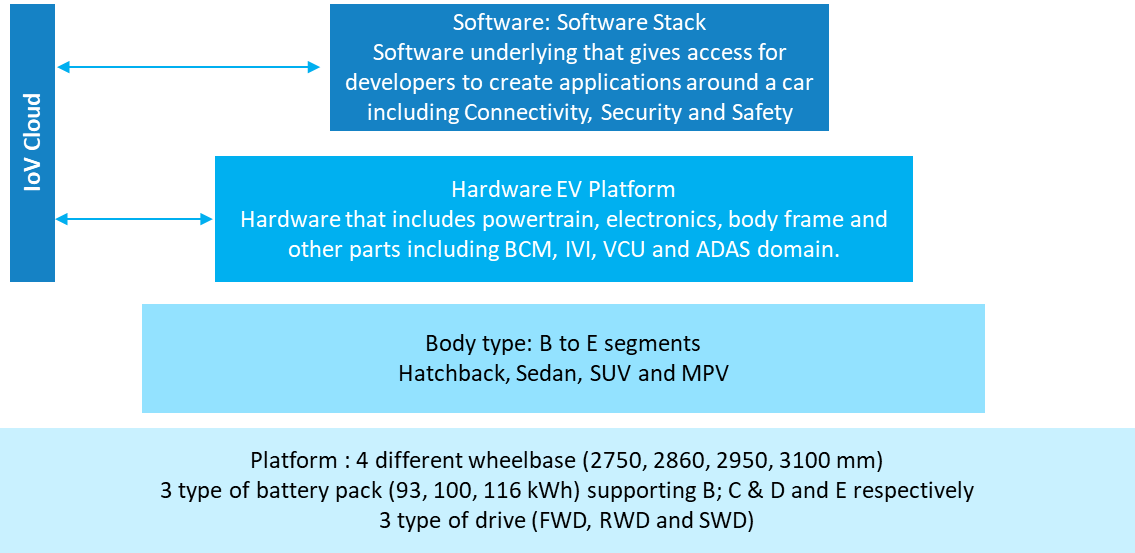 IoV Cloud

Software: Software Stack
Software underlying that gives access for developers to create applications around a car including Connectivity, Security and Safety

Hardware EV Platform
Hardware that includes powertrain, electronics, body frame and other parts including BCM, IVI, VCU and ADAS domain.

Body type: B to E segments
Hatchback, Sedan, SUV and MPV

Platform : 4 different wheelbase (2750, 2860, 2950, 3100 mm)
3 type of battery pack (93, 100, 116 kWh) supporting B; C & D and E respectively
3 type of drive (FWD, RWD and SWD)